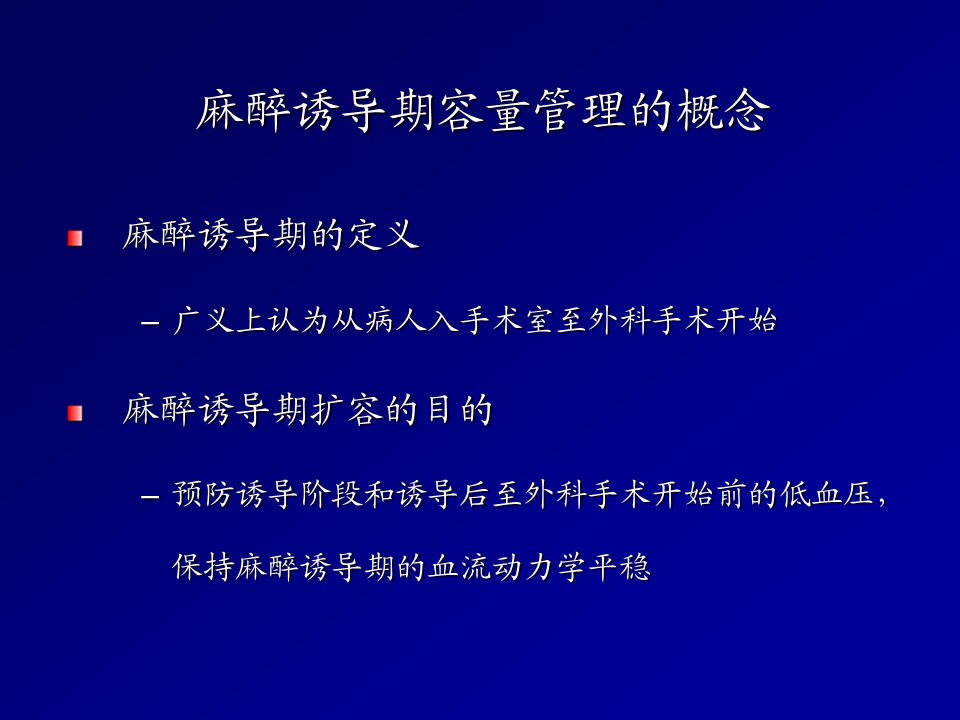 麻醉诱导期容量管理的概念

麻醉诱导期的定义

– 广义上认为从病人入手术室至外科手术开始

麻醉诱导期扩容的目的

– 预防诱导阶段和诱导后至外科手术开始前的低血压，保持麻醉诱导期的血流动力学平稳